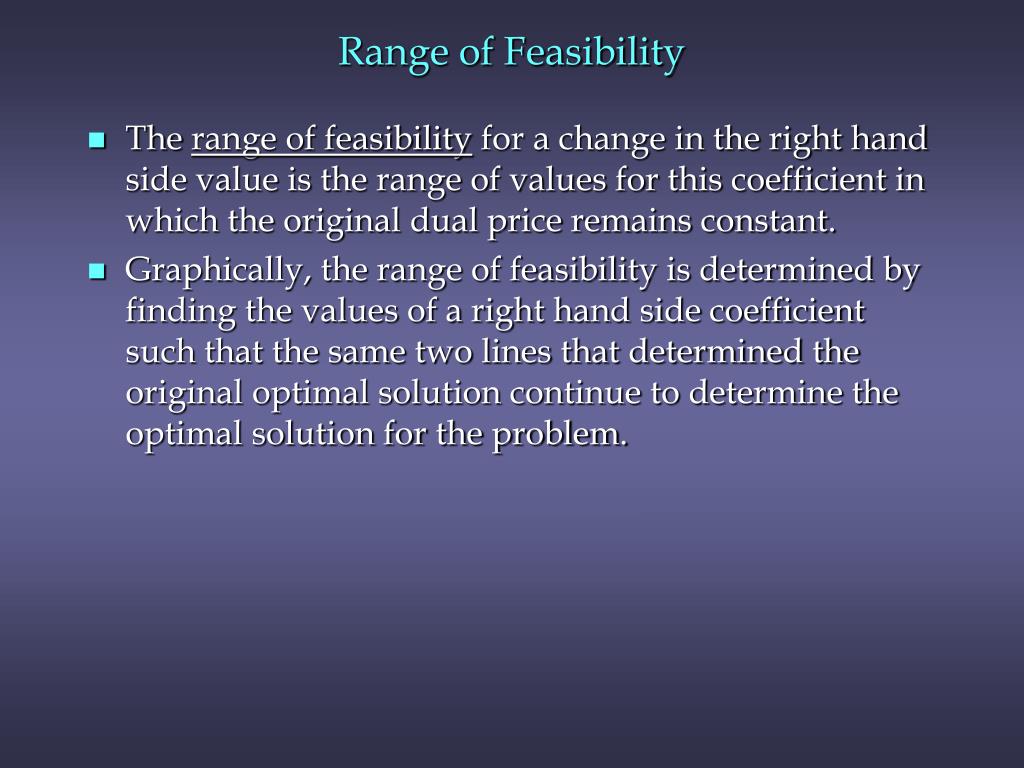 Range of Feasibility

The range of feasibility for a change in the right hand side value is the range of values for this coefficient in which the original dual price remains constant.

Graphically, the range of feasibility is determined by finding the values of a right hand side coefficient such that the same two lines that determined the original optimal solution continue to determine the optimal solution for the problem.